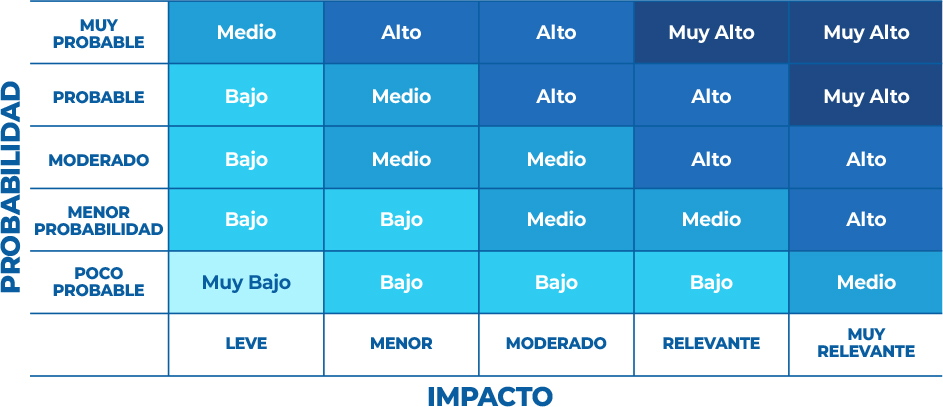 PROBABILIDAD

| | | | | | |
|---|---|---|---|---|---|
| MUY PROBABLE | Medio | Alto | Alto | Muy Alto | Muy Alto |
| PROBABLE | Bajo | Medio | Alto | Alto | Muy Alto |
| MODERADO | Bajo | Medio | Medio | Alto | Alto |
| MENOR PROBABILIDAD | Bajo | Bajo | Medio | Medio | Alto |
| POCO PROBABLE | Muy Bajo | Bajo | Bajo | Bajo | Medio |
| | LEVE | MENOR | MODERADO | RELEVANTE | MUY RELEVANTE |

IMPACTO